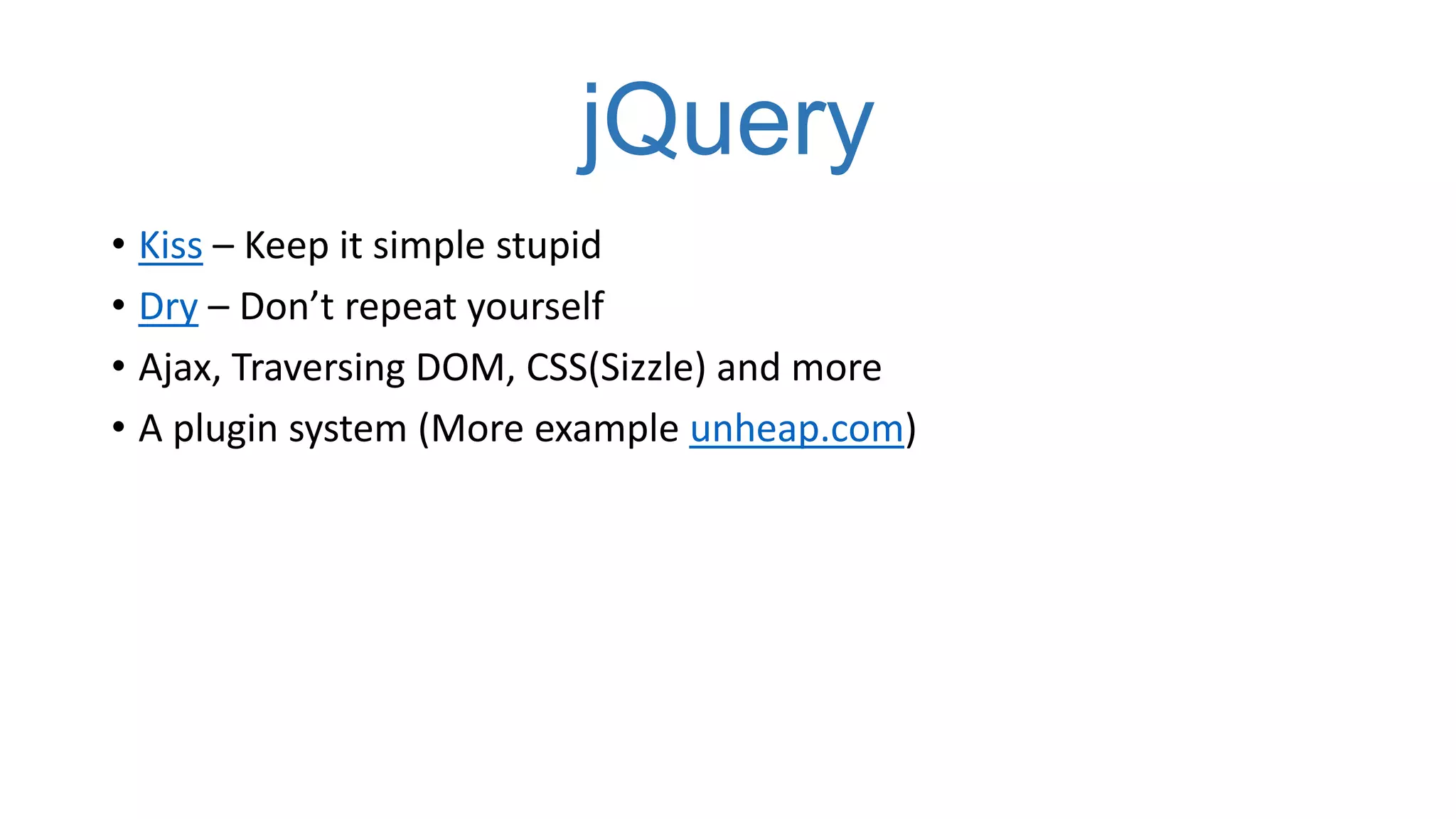 jQuery

• Kiss – Keep it simple stupid
• Dry – Don’t repeat yourself
• Ajax, Traversing DOM, CSS(Sizzle) and more
• A plugin system (More example unheap.com)